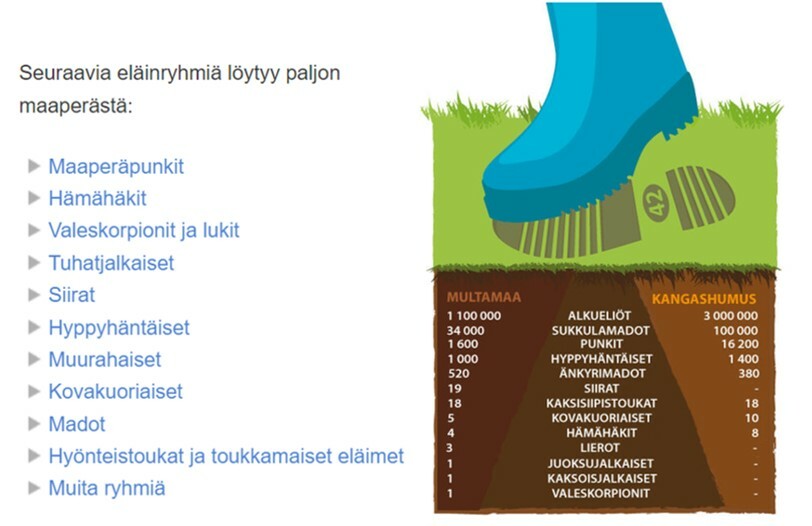 Seuraavia eläinryhmiä löytyy paljon maaperästä:

Maaperäpunkit
Hämähäkit
Valeskorpionit ja lukit
Tuhatjalkaiset
Siirat
Hyppyhäntäiset
Muurahaiset
Kovakuoriaiset
Madot
Hyönteistoukat ja toukkamaiset eläimet
Muita ryhmiä

42

| MULTAMAA | | KANGASHUMUS |
|---|---|---|
| 1 100 000 | ALKUELIÖT | 3 000 000 |
| 34 000 | SUKKULAMADOT | 100 000 |
| 1 600 | PUNKIT | 16 200 |
| 1 000 | HYPPYHÄNTÄISET | 1 400 |
| 520 | ÄNKYRIMADOT | 380 |
| 19 | SIIRAT | - |
| 18 | KAKSISIIPISTOUKAT | 18 |
| 5 | KOVAKUORIAISET | 10 |
| 4 | HÄMÄHÄKIT | 8 |
| 3 | LIEROT | - |
| 1 | JUOKSUJALKAISET | - |
| 1 | KAKSOISJALKAISET | - |
| 1 | VALESKORPIONIT | - |